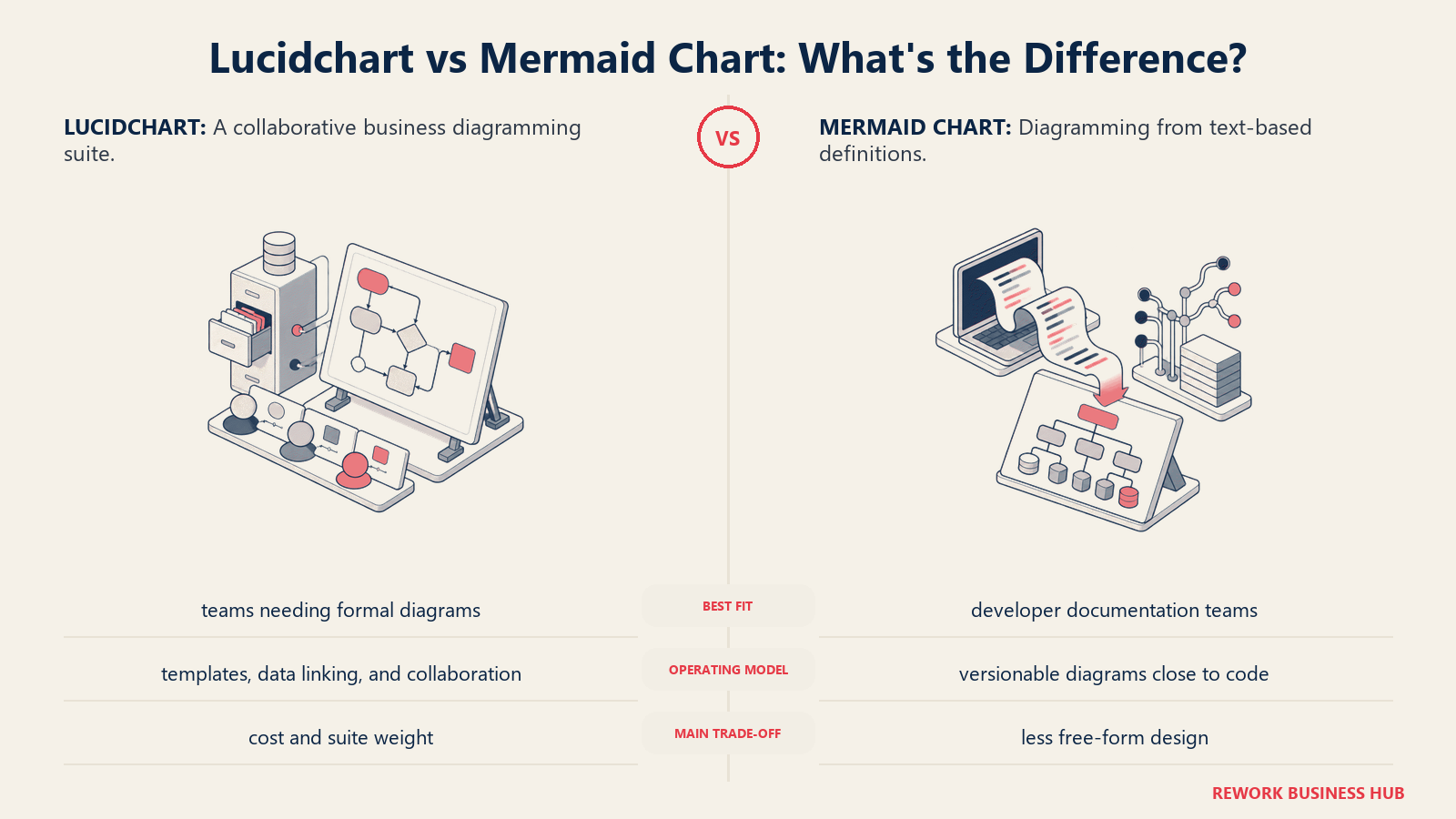 Lucidchart vs Mermaid Chart: What's the Difference?

LUCIDCHART: A collaborative business diagramming suite.

VS

MERMAID CHART: Diagramming from text-based definitions.

| | | |
|---|---|---|
| teams needing formal diagrams | BEST FIT | developer documentation teams |
| templates, data linking, and collaboration | OPERATING MODEL | versionable diagrams close to code |
| cost and suite weight | MAIN TRADE-OFF | less free-form design |

REWORK BUSINESS HUB